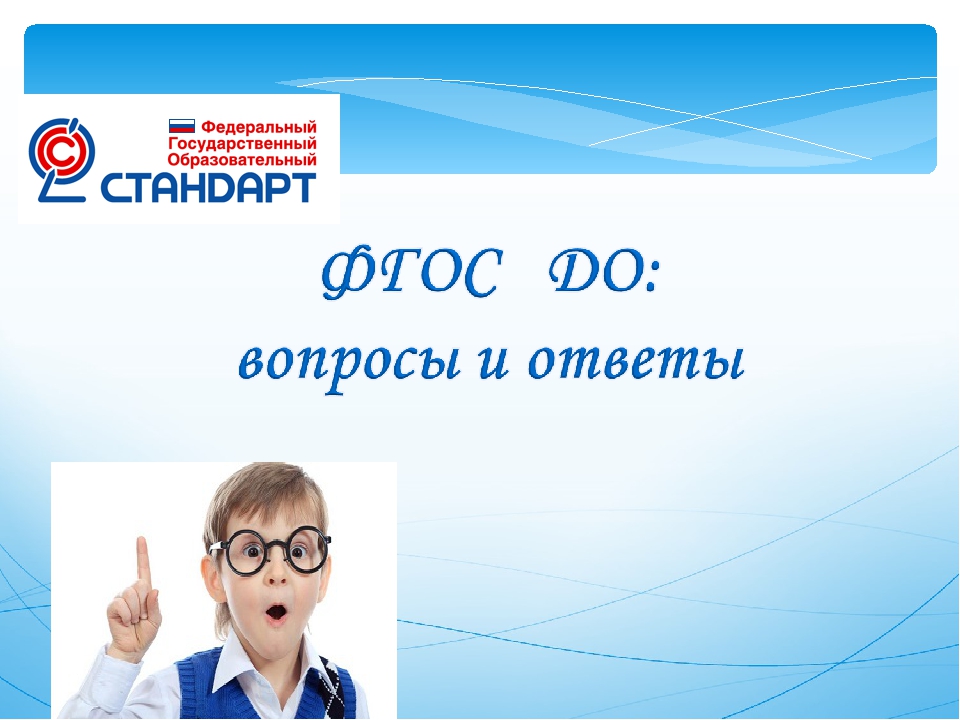 Федеральный
Государственный
Образовательный
СТАНДАРТ

ФГОС ДО:
вопросы и ответы